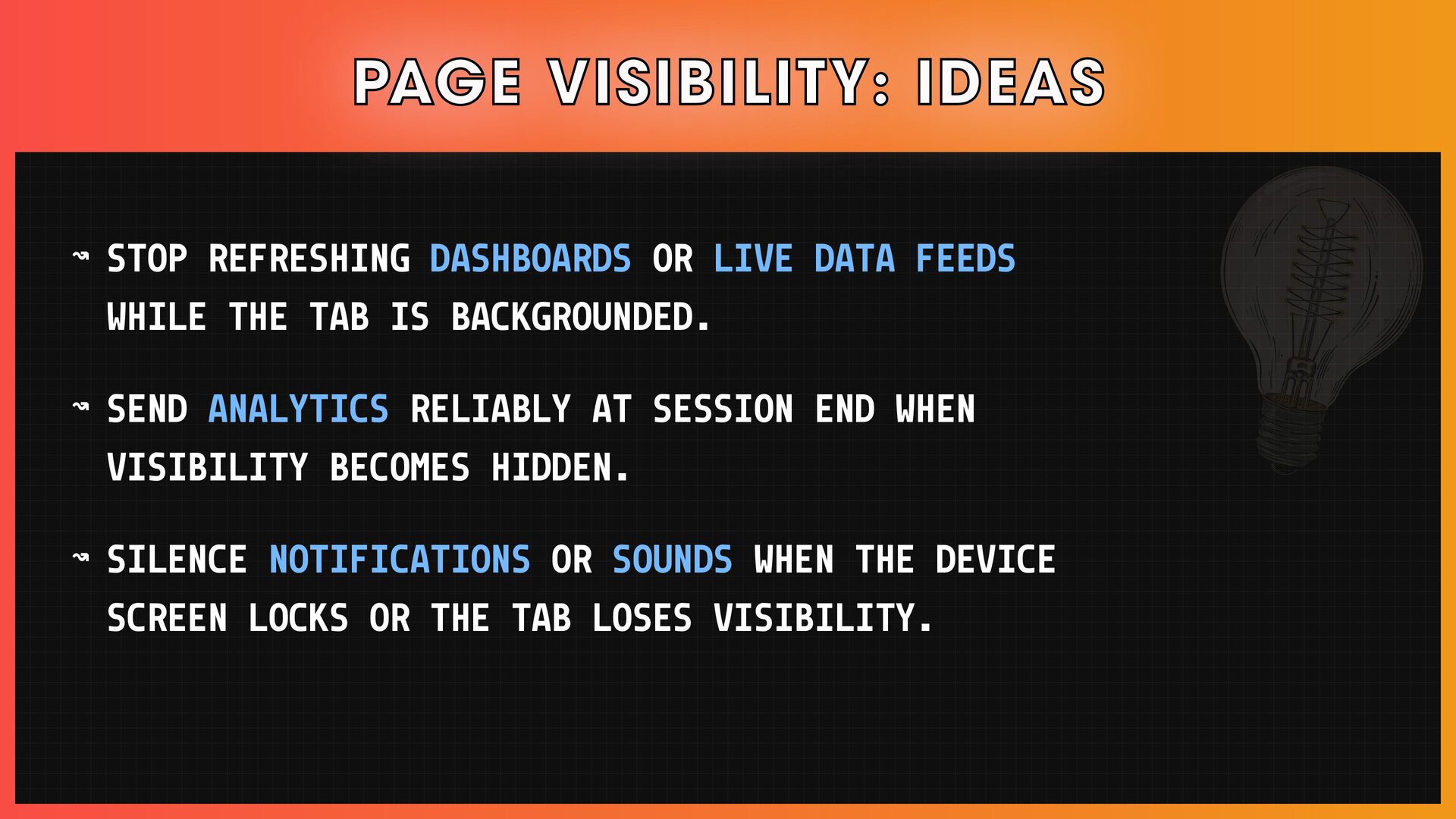 PAGE VISIBILITY: IDEAS

↝ STOP REFRESHING DASHBOARDS OR LIVE DATA FEEDS WHILE THE TAB IS BACKGROUNDED.

↝ SEND ANALYTICS RELIABLY AT SESSION END WHEN VISIBILITY BECOMES HIDDEN.

↝ SILENCE NOTIFICATIONS OR SOUNDS WHEN THE DEVICE SCREEN LOCKS OR THE TAB LOSES VISIBILITY.